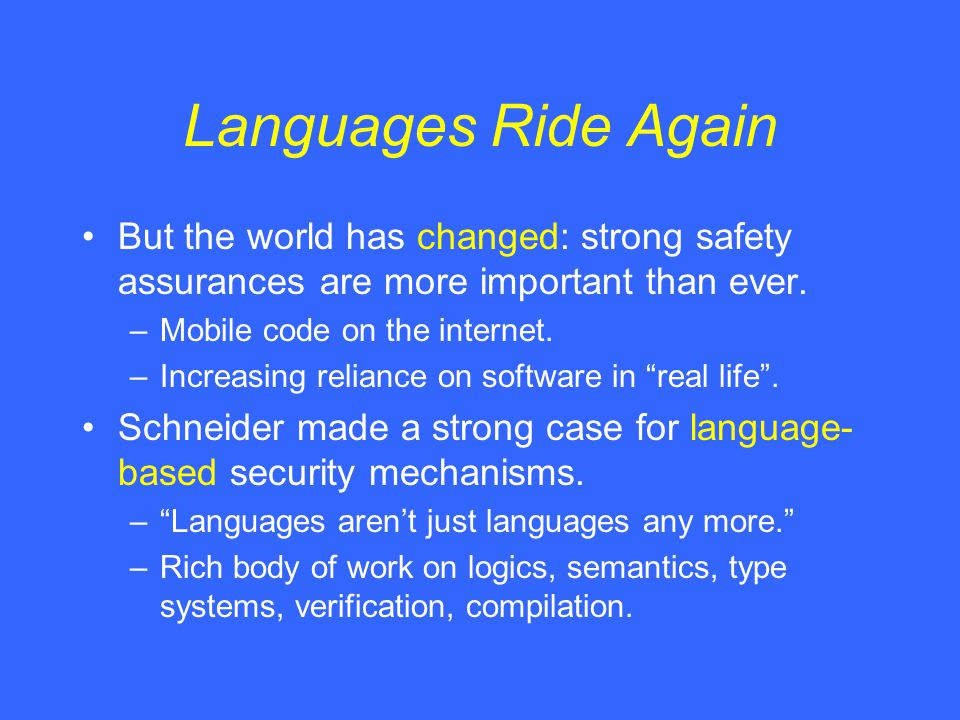 Languages Ride Again

• But the world has changed: strong safety assurances are more important than ever.
– Mobile code on the internet.
– Increasing reliance on software in “real life”.

• Schneider made a strong case for language-based security mechanisms.
– “Languages aren’t just languages any more.”
– Rich body of work on logics, semantics, type systems, verification, compilation.